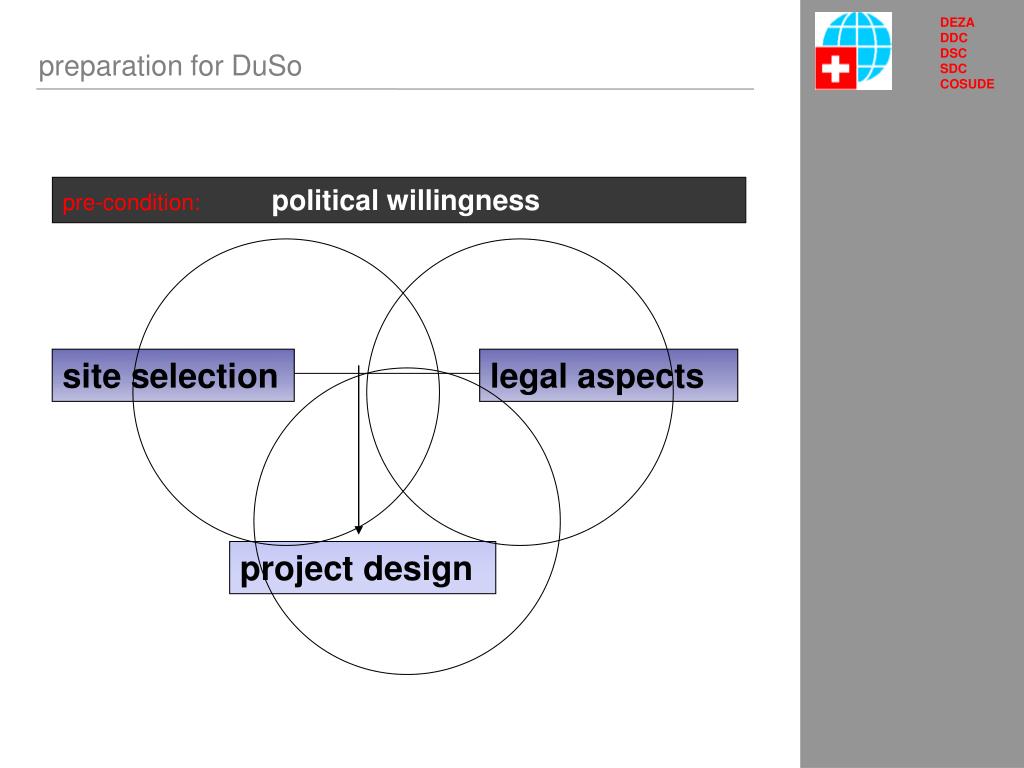 preparation for DuSo

DEZA
DDC
DSC
SDC
COSUDE

pre-condition: political willingness

site selection

legal aspects

project design